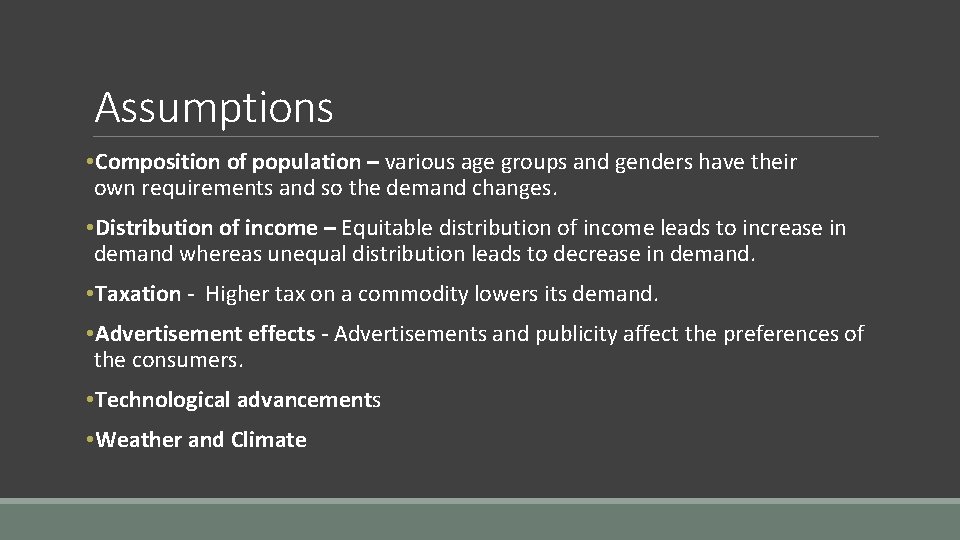 Assumptions

•Composition of population – various age groups and genders have their own requirements and so the demand changes.

•Distribution of income – Equitable distribution of income leads to increase in demand whereas unequal distribution leads to decrease in demand.

•Taxation - Higher tax on a commodity lowers its demand.

•Advertisement effects - Advertisements and publicity affect the preferences of the consumers.

•Technological advancements

•Weather and Climate